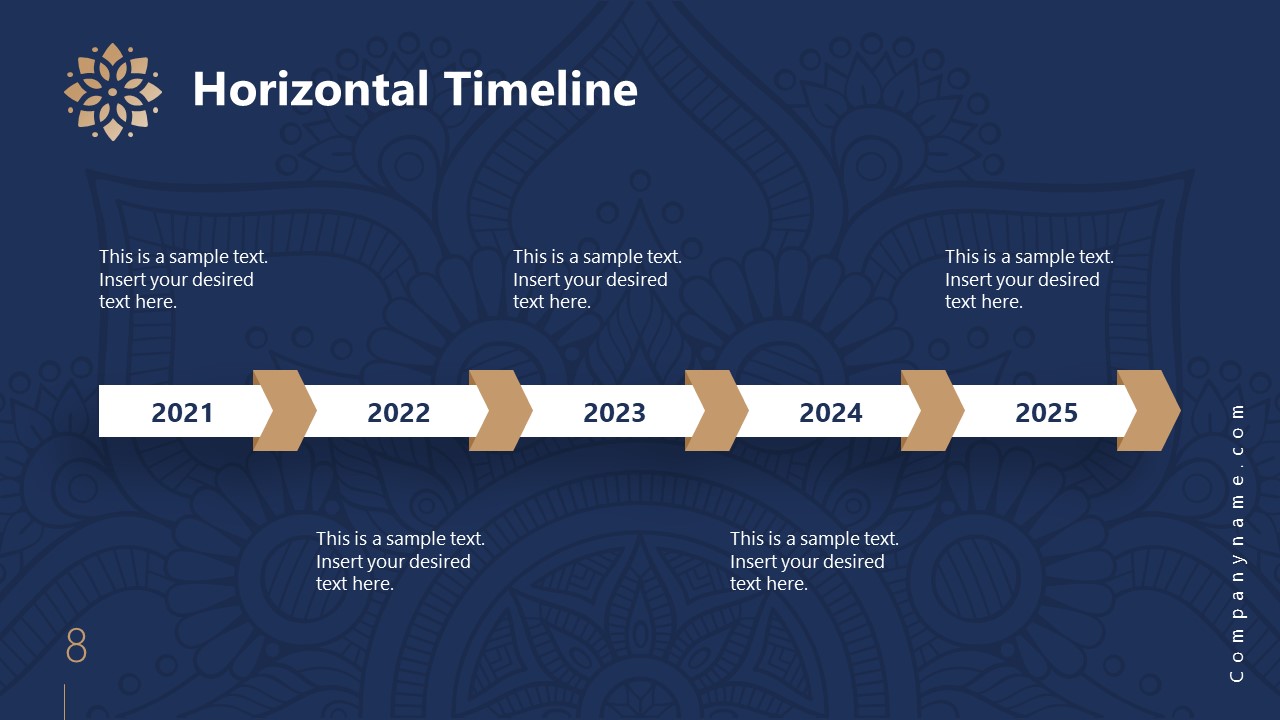 Horizontal Timeline

This is a sample text. Insert your desired text here.

This is a sample text. Insert your desired text here.

This is a sample text. Insert your desired text here.

2021

2022

2023

2024

2025

This is a sample text. Insert your desired text here.

This is a sample text. Insert your desired text here.

8

Companyname.com